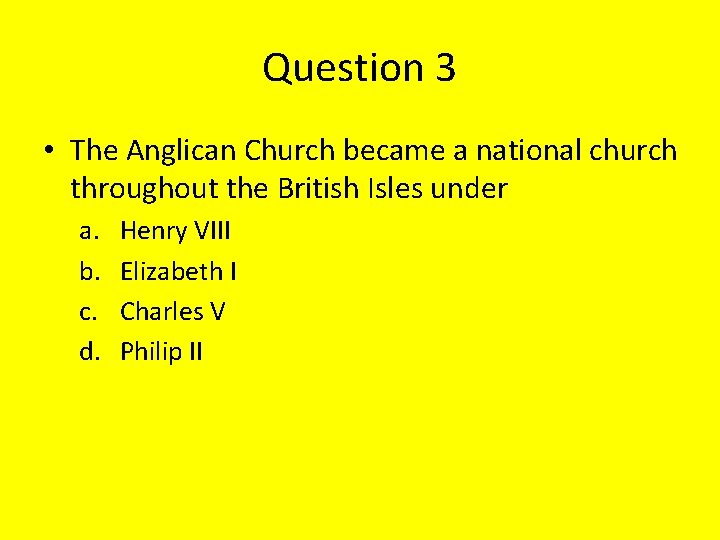 Question 3

• The Anglican Church became a national church throughout the British Isles under

a. Henry VIII
b. Elizabeth I
c. Charles V
d. Philip II